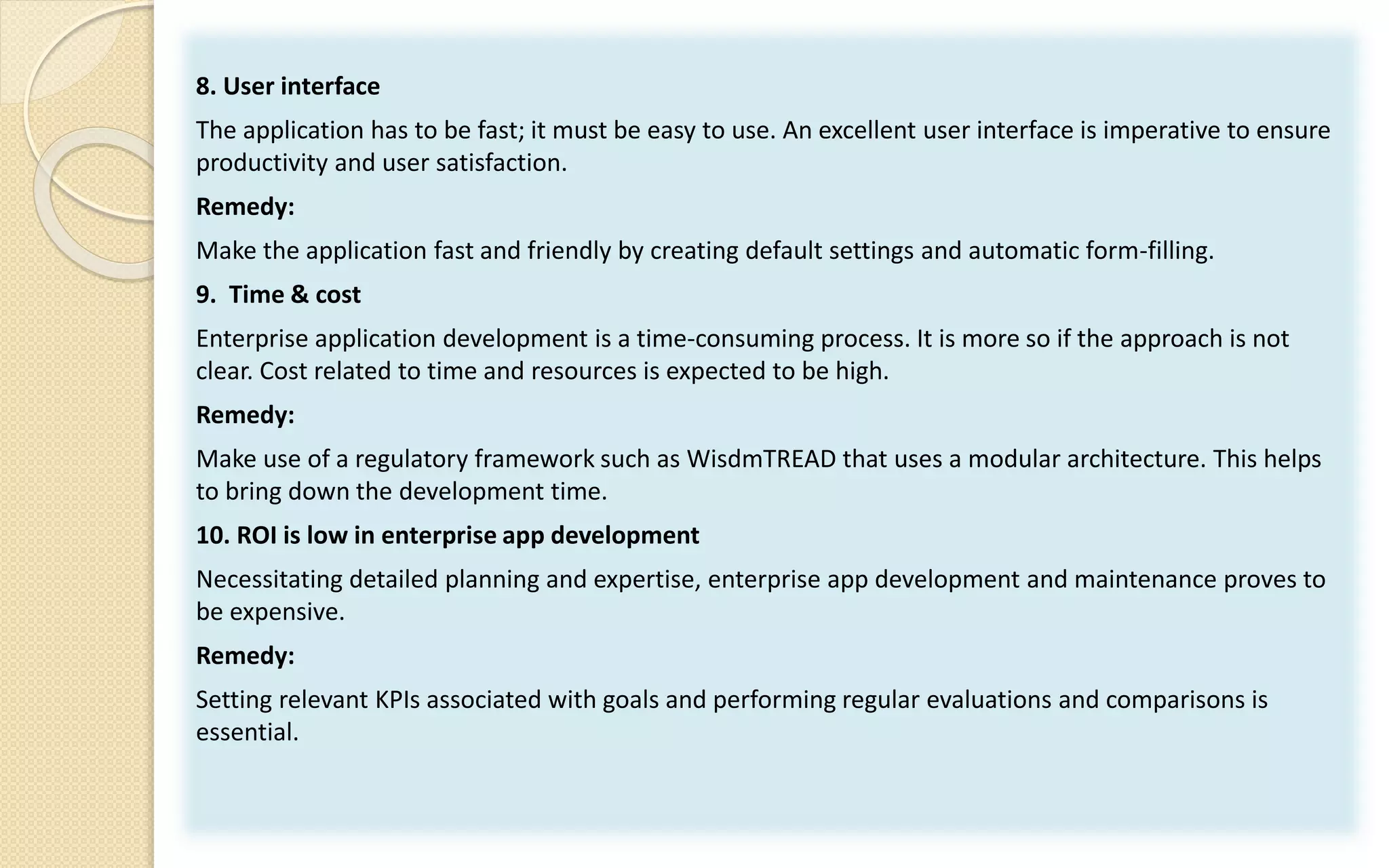 8. User interface

The application has to be fast; it must be easy to use. An excellent user interface is imperative to ensure productivity and user satisfaction.

Remedy:

Make the application fast and friendly by creating default settings and automatic form-filling.

9. Time & cost

Enterprise application development is a time-consuming process. It is more so if the approach is not clear. Cost related to time and resources is expected to be high.

Remedy:

Make use of a regulatory framework such as WisdmTREAD that uses a modular architecture. This helps to bring down the development time.

10. ROI is low in enterprise app development

Necessitating detailed planning and expertise, enterprise app development and maintenance proves to be expensive.

Remedy:

Setting relevant KPIs associated with goals and performing regular evaluations and comparisons is essential.